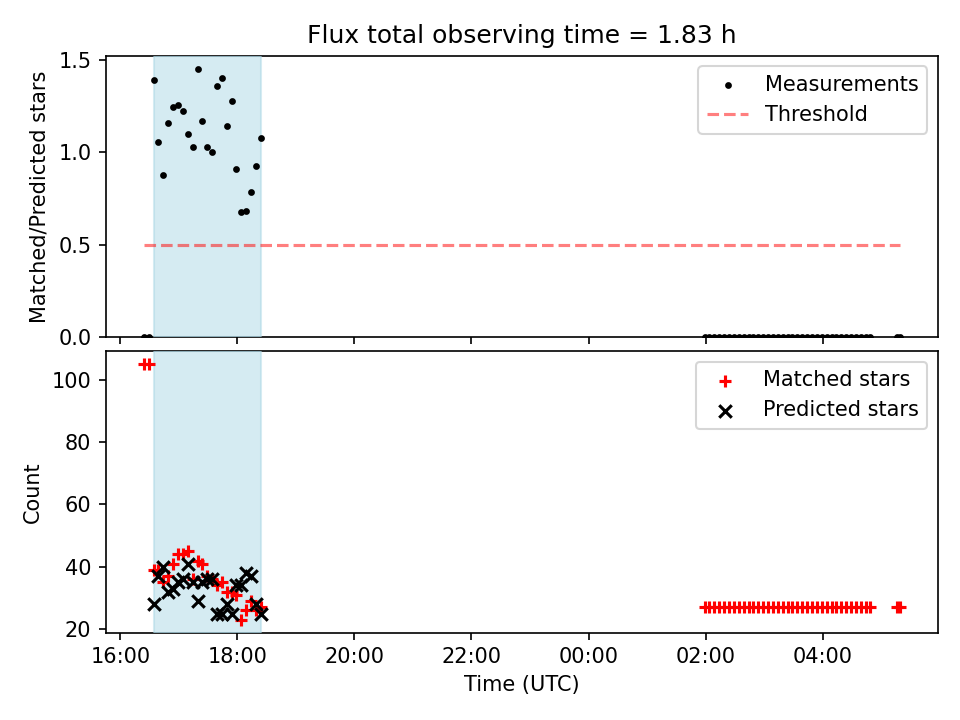 Flux total observing time = 1.83 h

Matched/Predicted stars

1.5
1.0
0.5
0.0

Measurements
Threshold

Count

100
80
60
40
20

Matched stars
Predicted stars

16:00
18:00
20:00
22:00
00:00
02:00
04:00

Time (UTC)